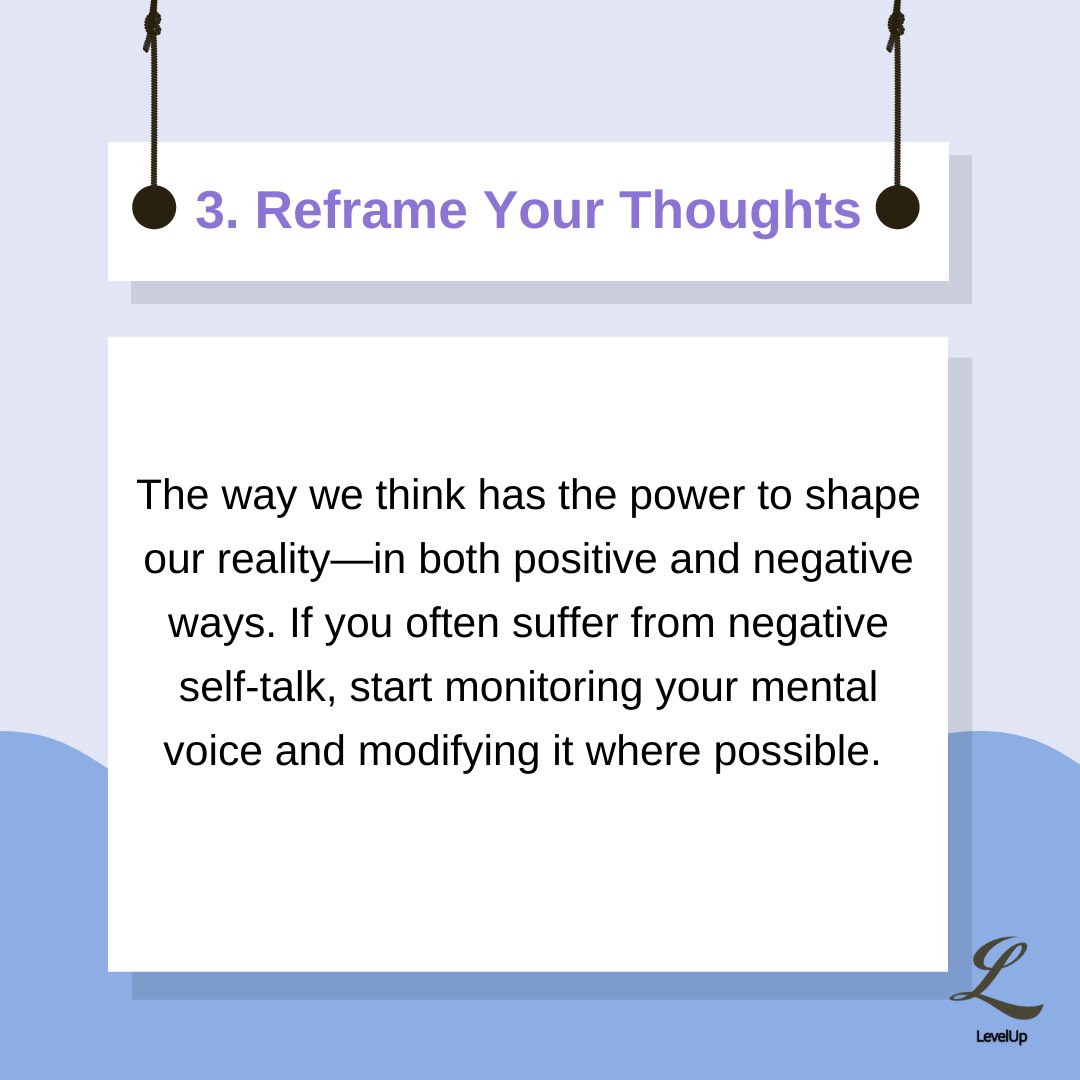 3. Reframe Your Thoughts

The way we think has the power to shape our reality—in both positive and negative ways. If you often suffer from negative self-talk, start monitoring your mental voice and modifying it where possible.

L
LevelUp